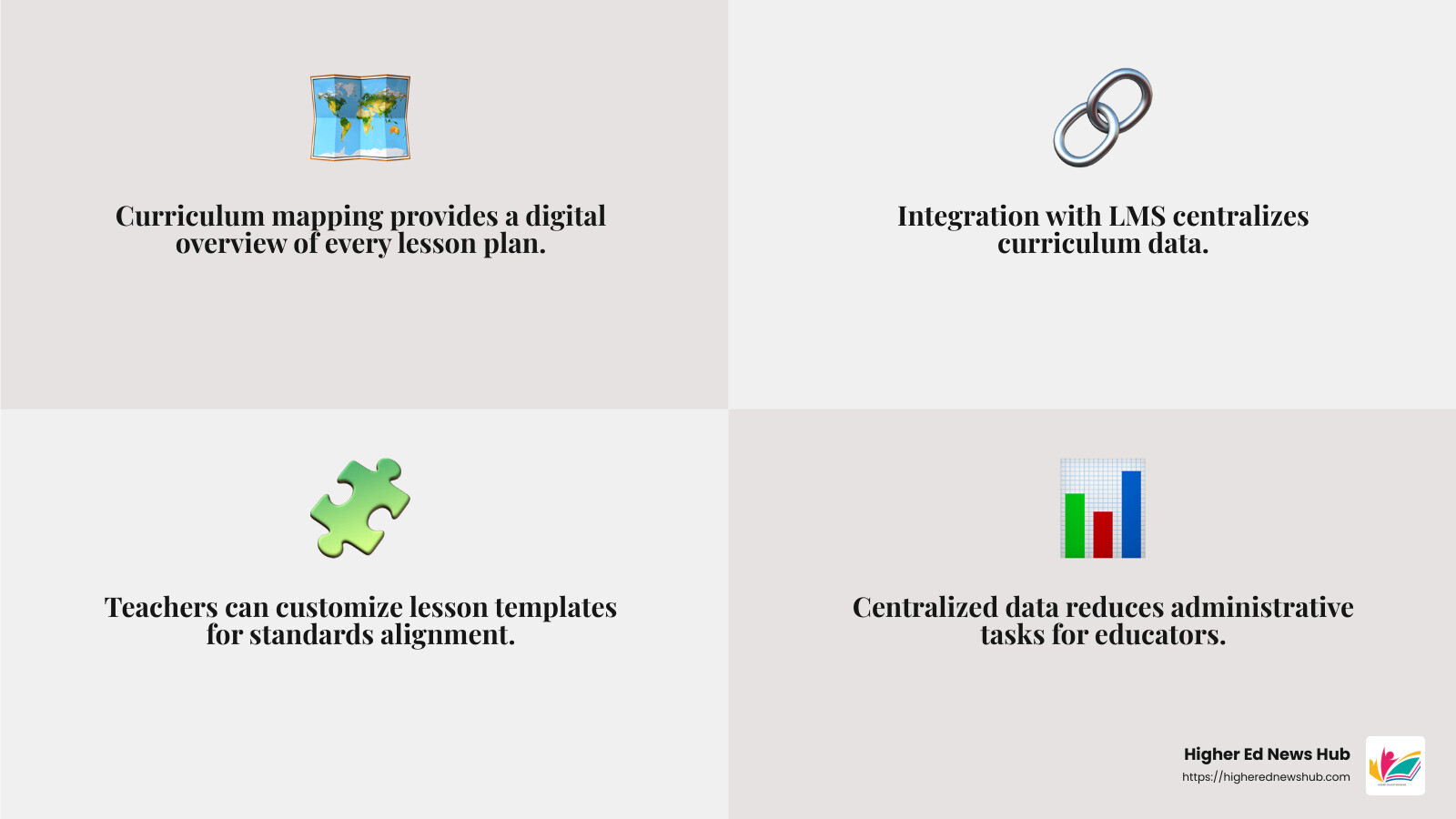 Curriculum mapping provides a digital overview of every lesson plan.

Integration with LMS centralizes curriculum data.

Teachers can customize lesson templates for standards alignment.

Centralized data reduces administrative tasks for educators.

Higher Ed News Hub
https://higherednewshub.com